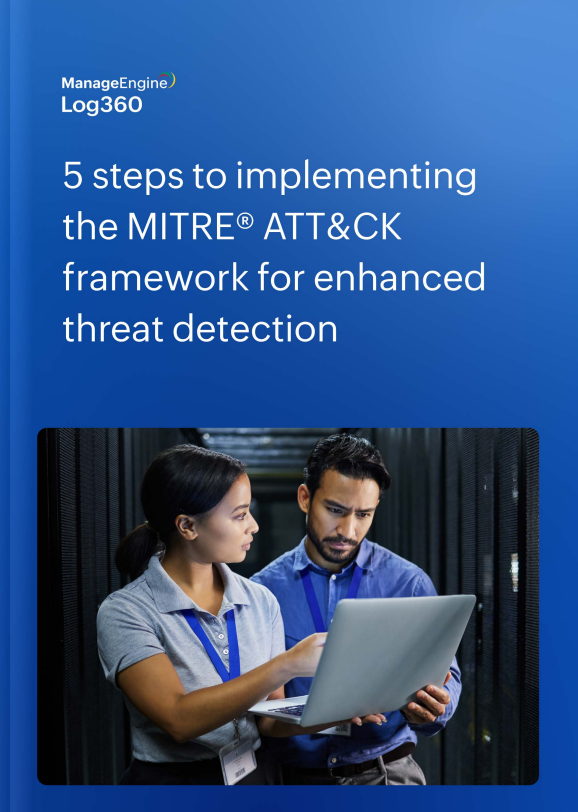 ManageEngine
Log360

5 steps to implementing the MITRE® ATT&CK framework for enhanced threat detection